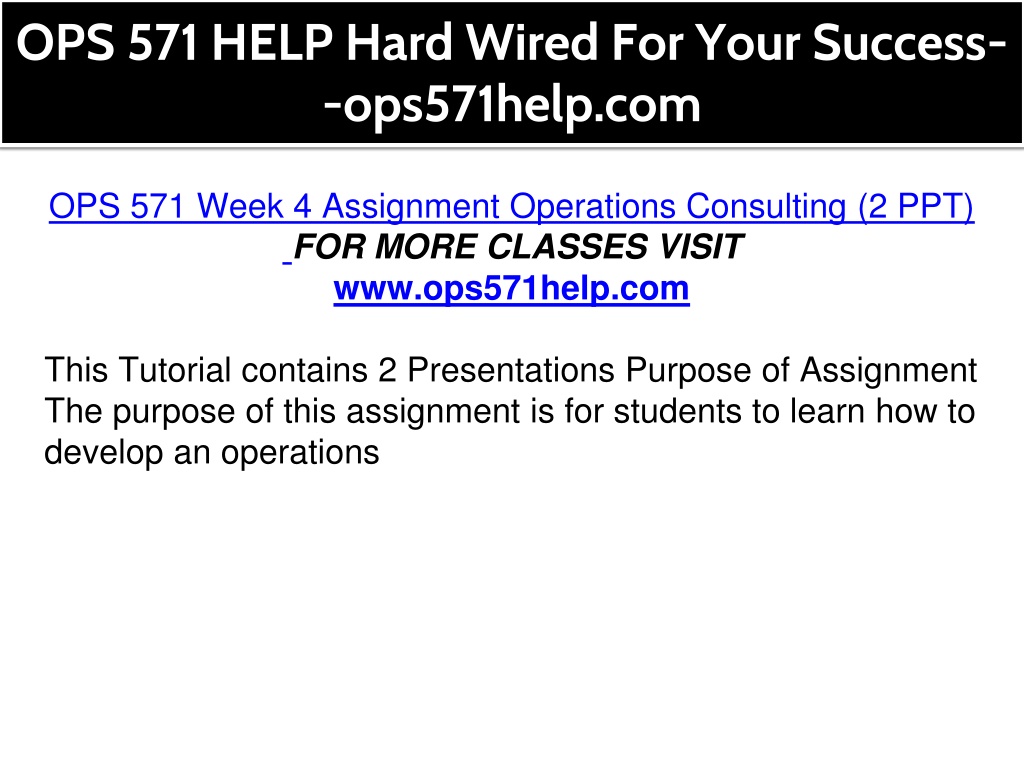 OPS 571 HELP Hard Wired For Your Success--ops571help.com

OPS 571 Week 4 Assignment Operations Consulting (2 PPT)
FOR MORE CLASSES VISIT
www.ops571help.com

This Tutorial contains 2 Presentations Purpose of Assignment The purpose of this assignment is for students to learn how to develop an operations